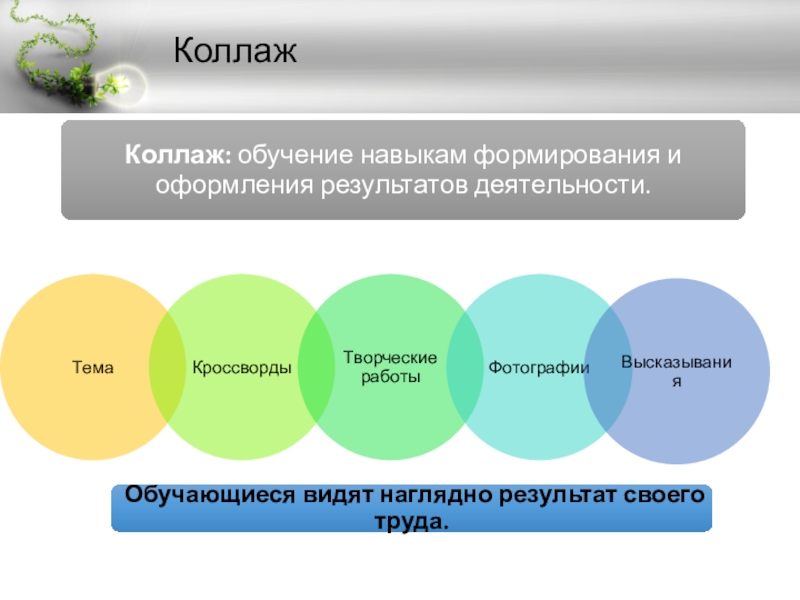 Коллаж

Коллаж: обучение навыкам формирования и оформления результатов деятельности.

Тема

Кроссворды

Творческие работы

Фотографии

Высказывания

Обучающиеся видят наглядно результат своего труда.